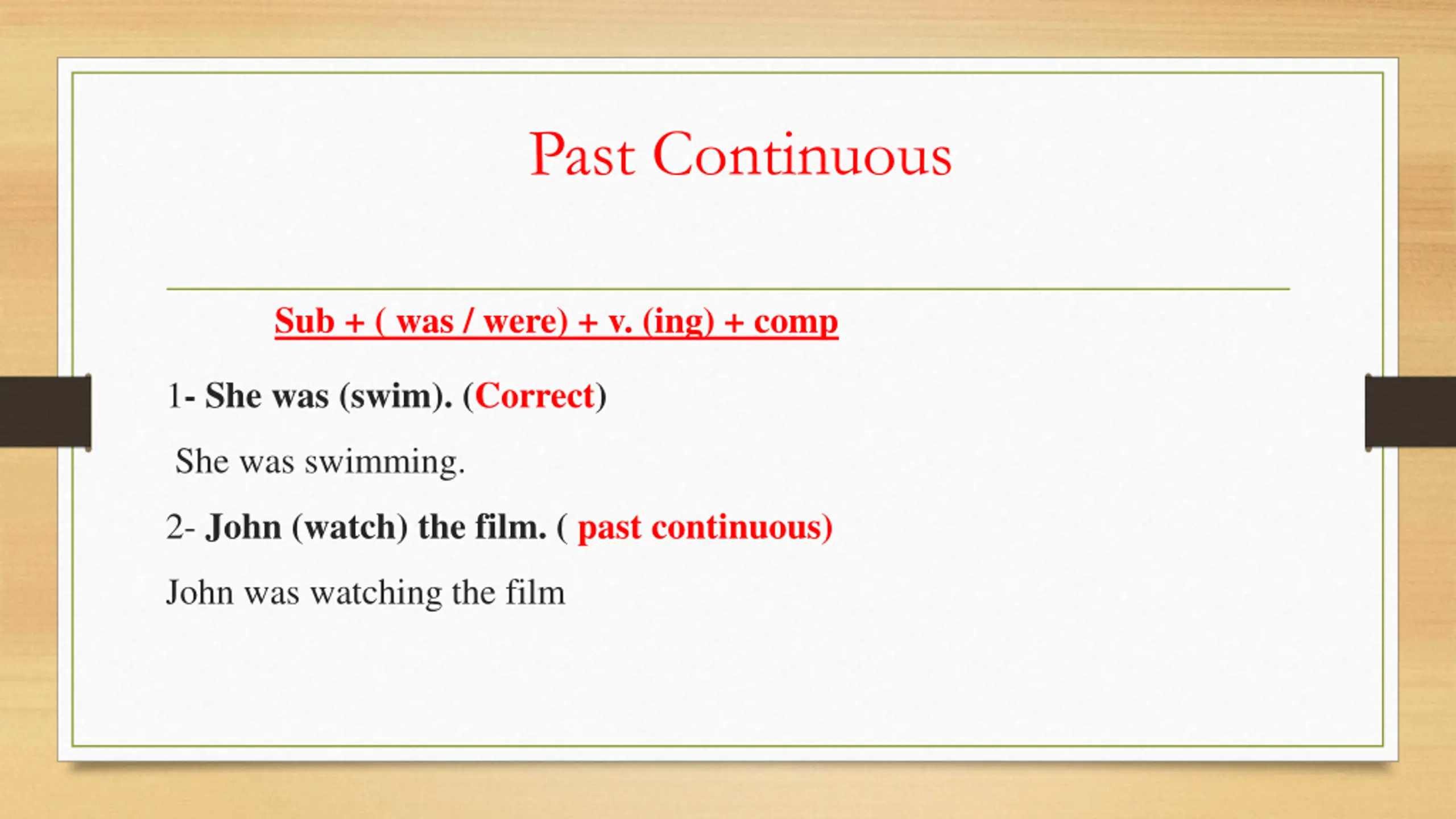 Past Continuous

Sub + ( was / were) + v. (ing) + comp

1- She was (swim). (Correct)

She was swimming.

2- John (watch) the film. ( past continuous)

John was watching the film